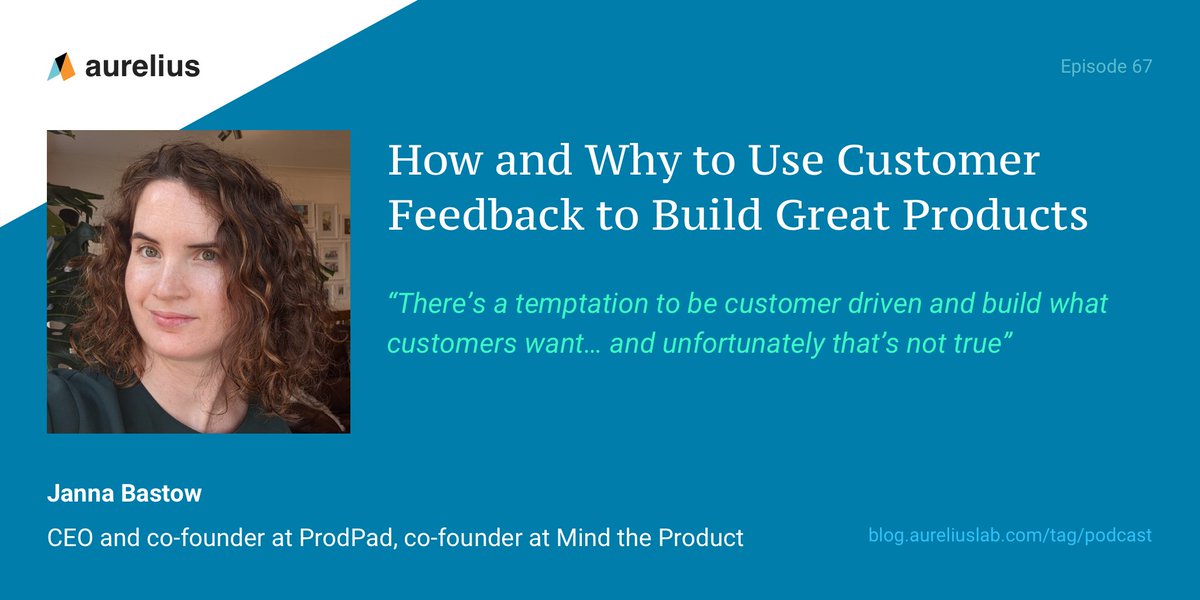 aurelius

Episode 67

How and Why to Use Customer Feedback to Build Great Products

“There’s a temptation to be customer driven and build what customers want… and unfortunately that’s not true”

Janna Bastow

CEO and co-founder at ProdPad, co-founder at Mind the Product

blog.aureliuslab.com/tag/podcast